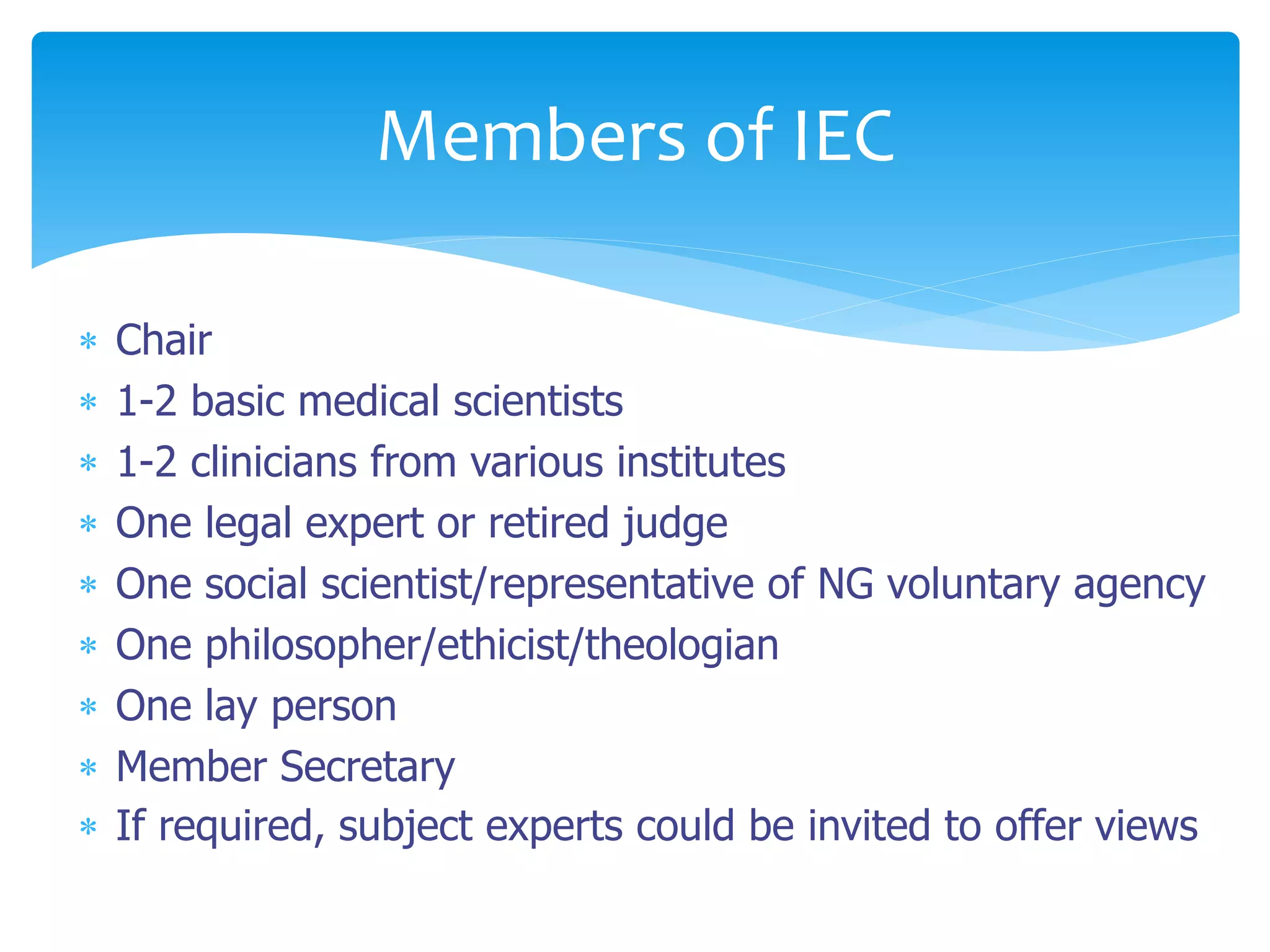 Members of IEC

* Chair
* 1-2 basic medical scientists
* 1-2 clinicians from various institutes
* One legal expert or retired judge
* One social scientist/representative of NG voluntary agency
* One philosopher/ethicist/theologian
* One lay person
* Member Secretary
* If required, subject experts could be invited to offer views